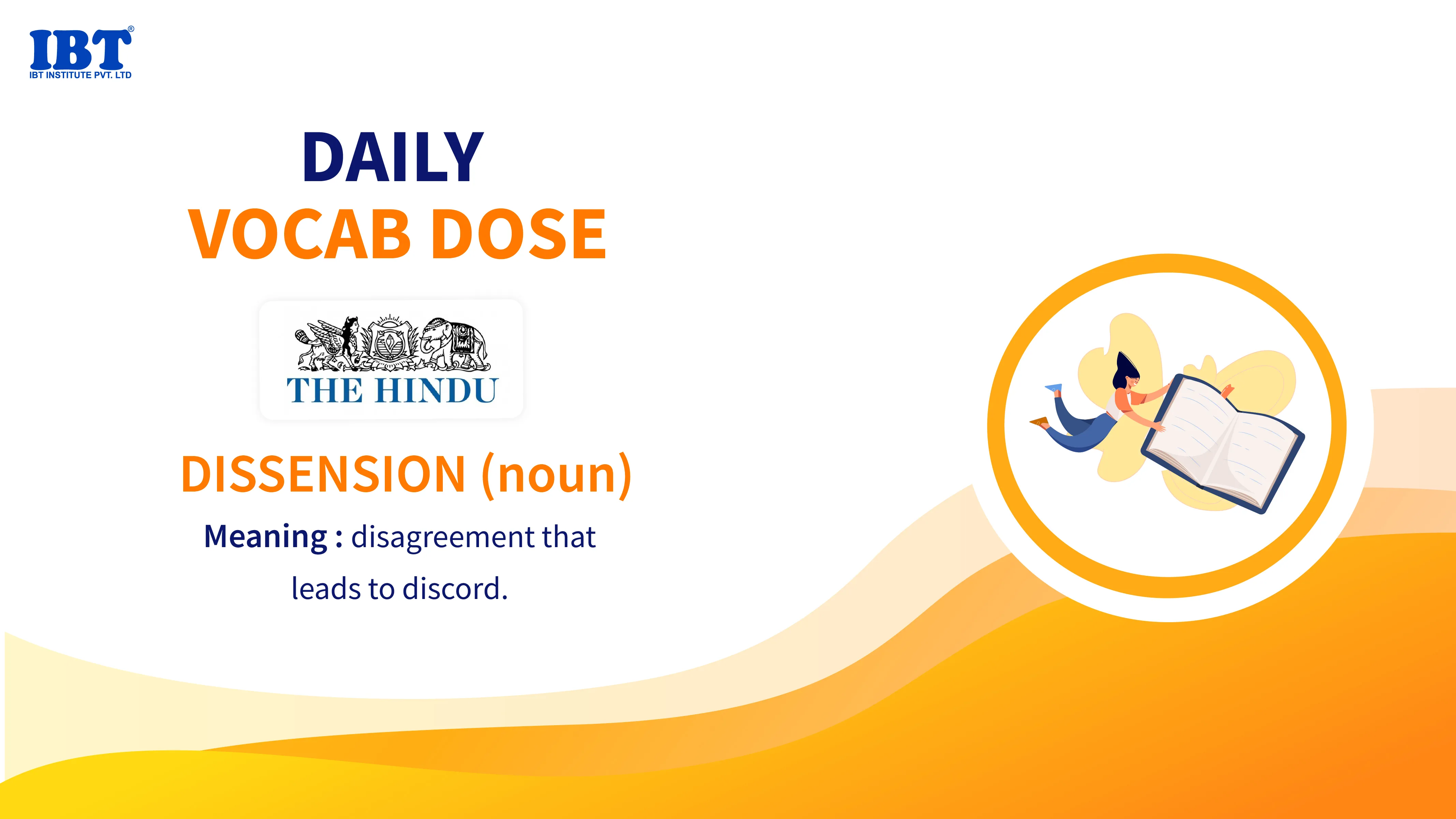 IBT®
IBT INSTITUTE PVT. LTD

DAILY
VOCAB DOSE

THE HINDU

DISSENSION (noun)

Meaning : disagreement that leads to discord.